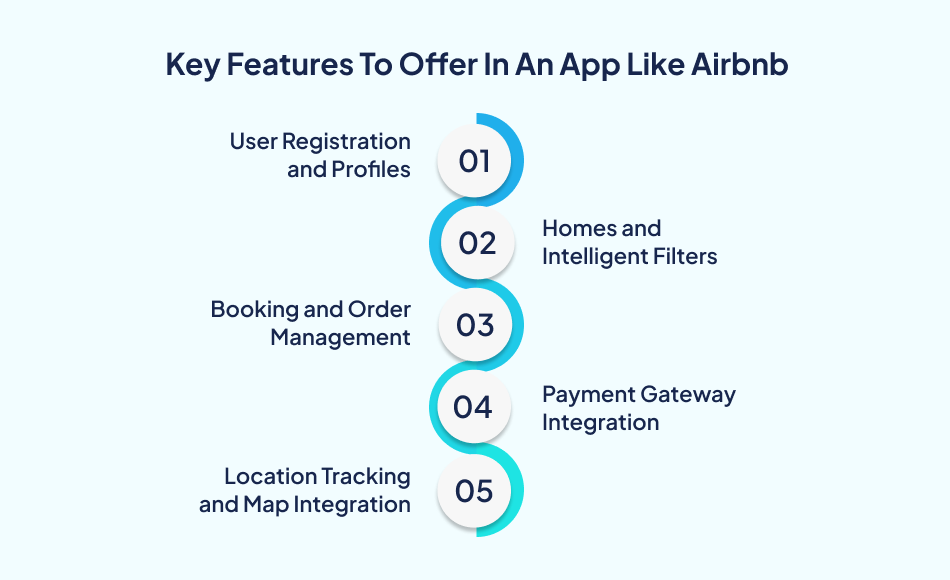 Key Features To Offer In An App Like Airbnb

User Registration and Profiles

01

02

Homes and Intelligent Filters

Booking and Order Management

03

04

Payment Gateway Integration

Location Tracking and Map Integration

05